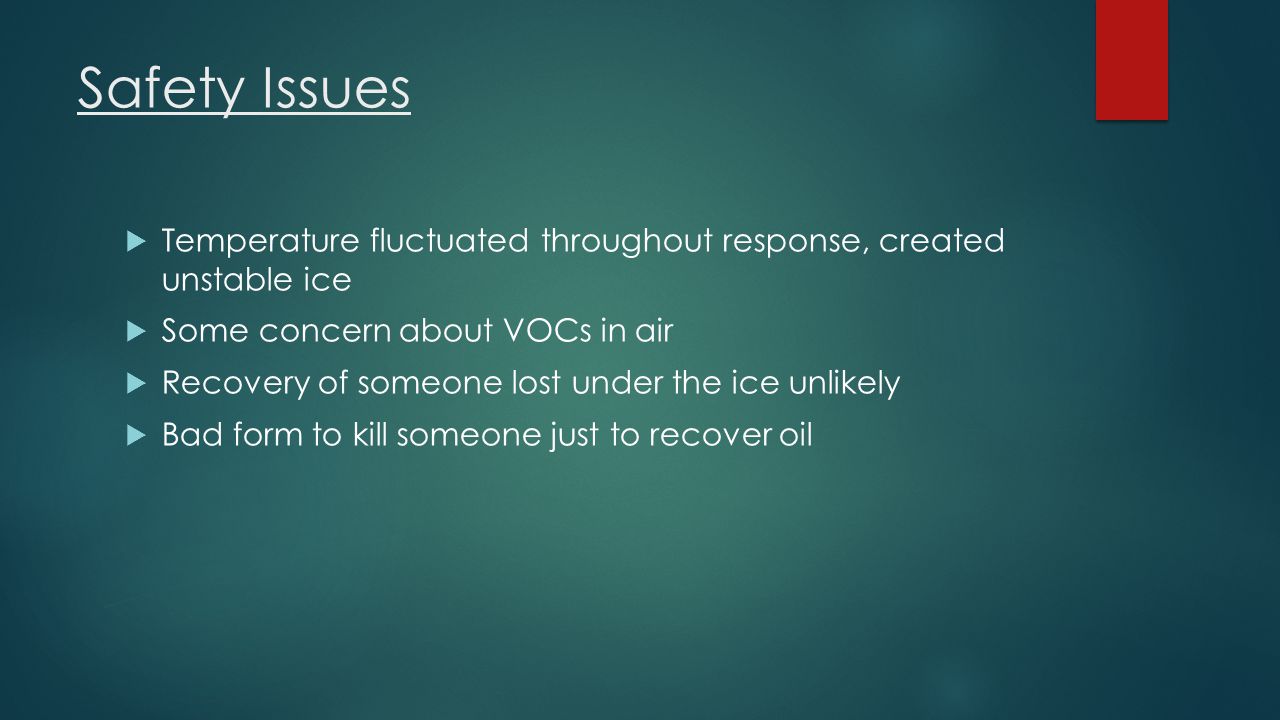 Safety Issues

Temperature fluctuated throughout response, created unstable ice

Some concern about VOCs in air

Recovery of someone lost under the ice unlikely

Bad form to kill someone just to recover oil